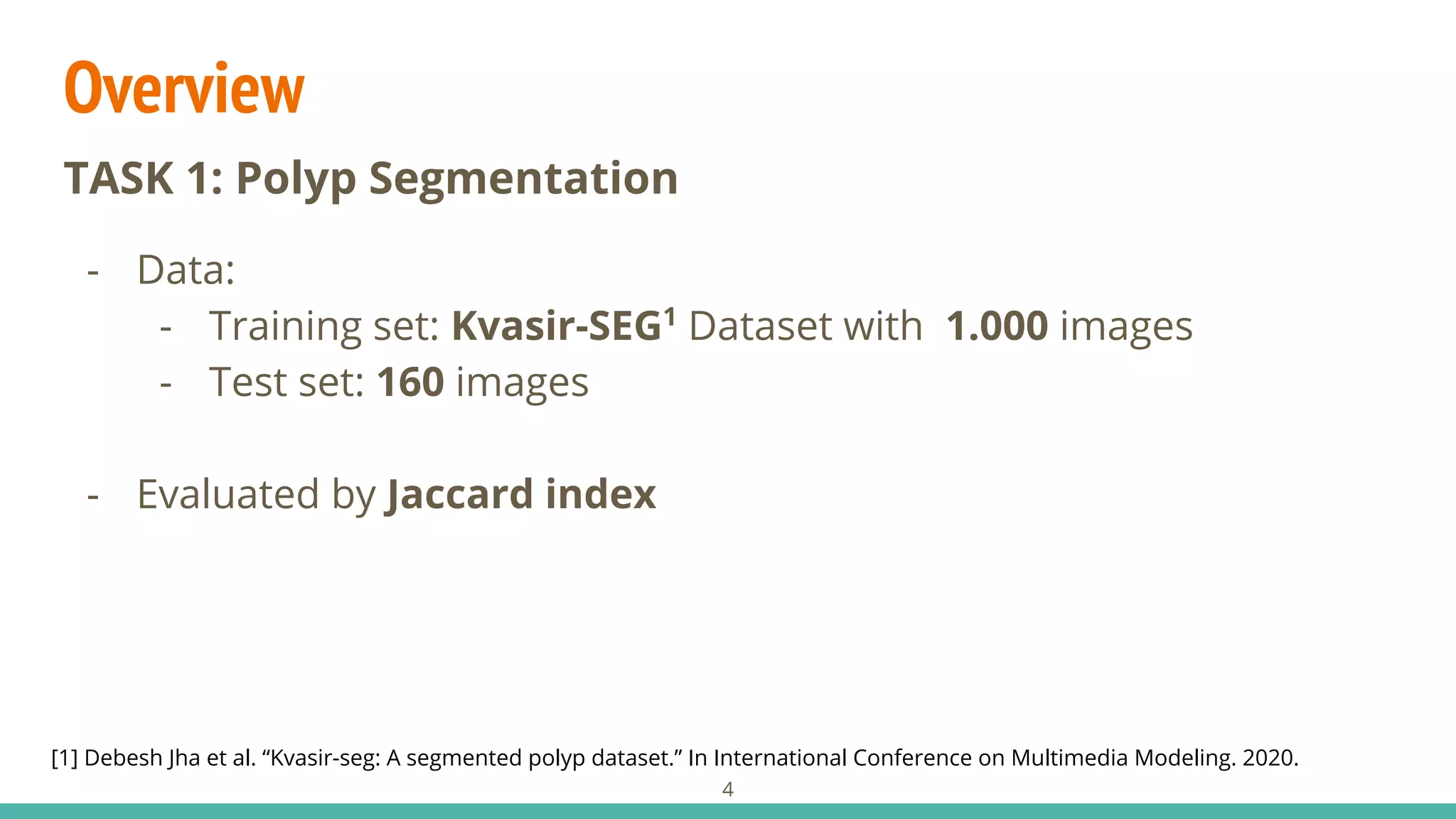 Overview

TASK 1: Polyp Segmentation

- Data:
  - Training set: Kvasir-SEG$^1$ Dataset with 1.000 images
  - Test set: 160 images

- Evaluated by Jaccard index

[1] Debesh Jha et al. “Kvasir-seg: A segmented polyp dataset.” In International Conference on Multimedia Modeling. 2020.

4